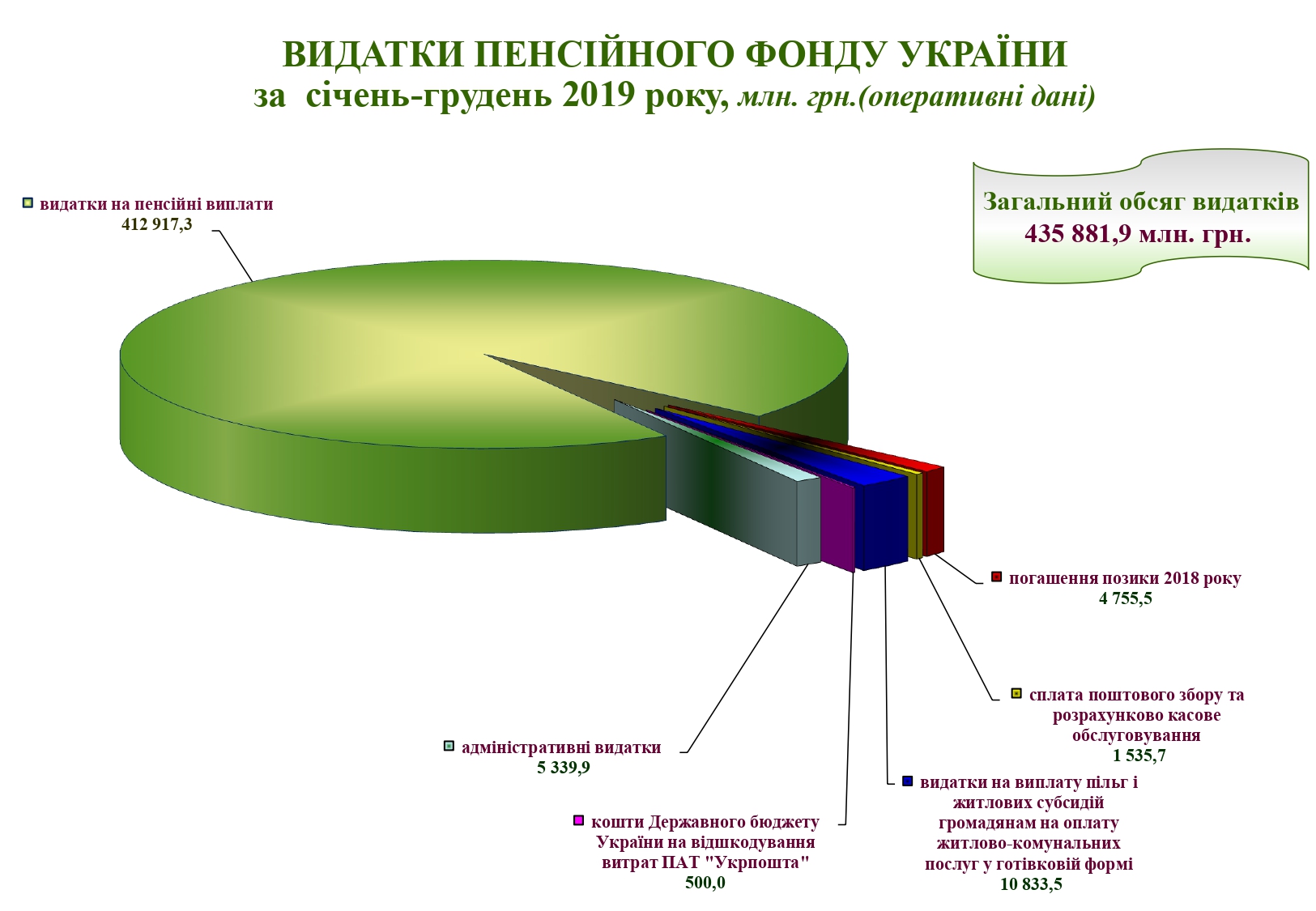 ВИДАТКИ ПЕНСІЙНОГО ФОНДУ УКРАЇНИ
за січень-грудень 2019 року, млн. грн.(оперативні дані)

Загальний обсяг видатків
435 881,9 млн. грн.

видатки на пенсійні виплати
412 917,3

погашення позики 2018 року
4 755,5

сплата поштового збору та розрахунково касове обслуговування
1 535,7

адміністративні видатки
5 339,9

видатки на виплату пільг і житлових субсидій громадянам на оплату житлово-комунальних послуг у готівковій формі
10 833,5

кошти Державного бюджету України на відшкодування витрат ПАТ "Укрпошта"
500,0